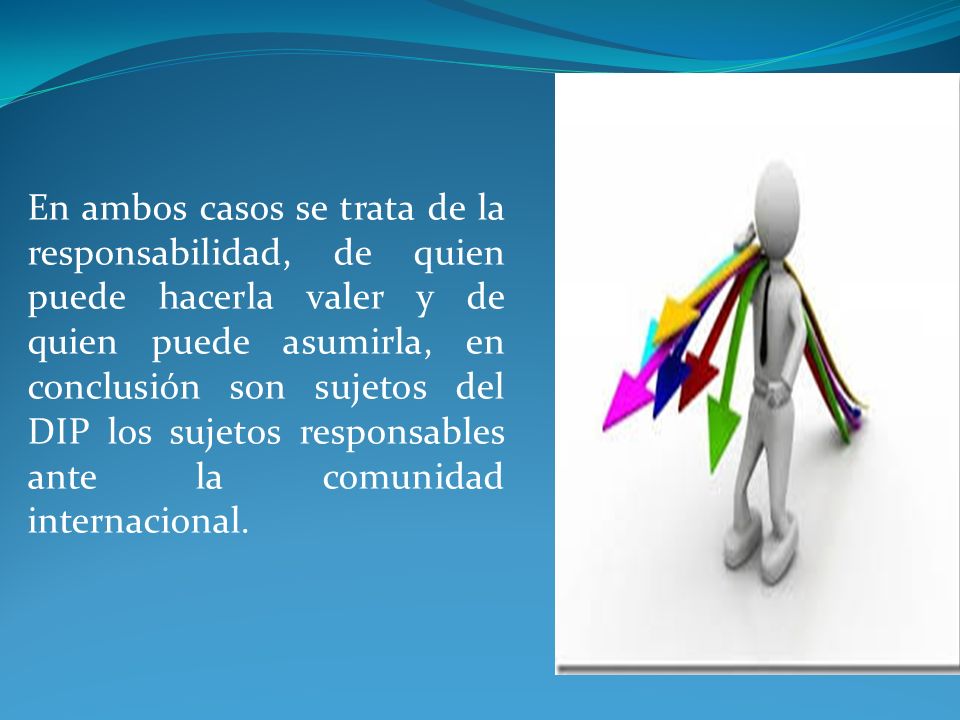 En ambos casos se trata de la responsabilidad, de quien puede hacerla valer y de quien puede asumirla, en conclusión son sujetos del DIP los sujetos responsables ante la comunidad internacional.